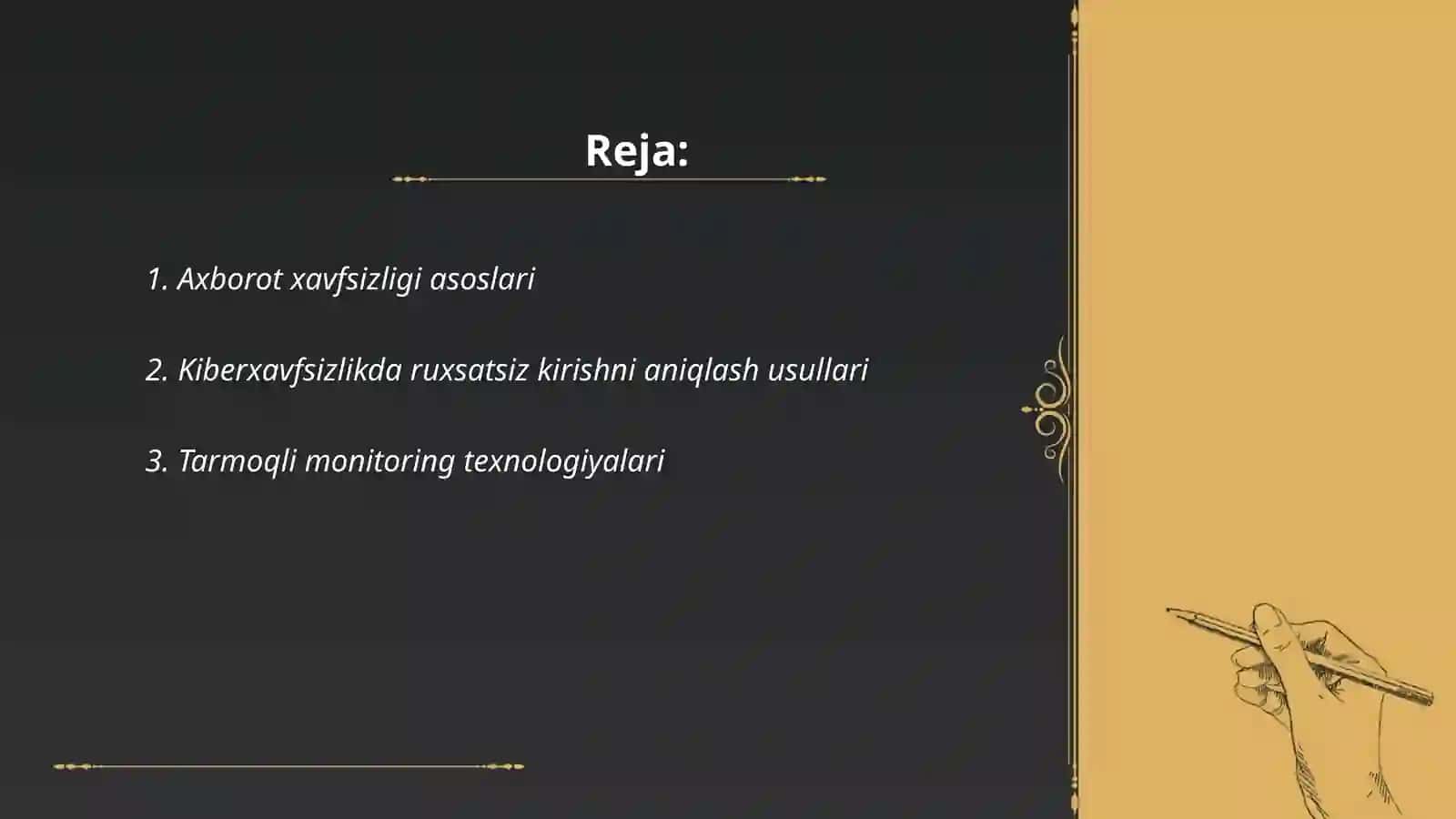 Reja:

1. Axborot xavfsizligi asoslari

2. Kiberxavfsizlikda ruxsatsiz kirishni aniqlash usullari

3. Tarmoqli monitoring texnologiyalari